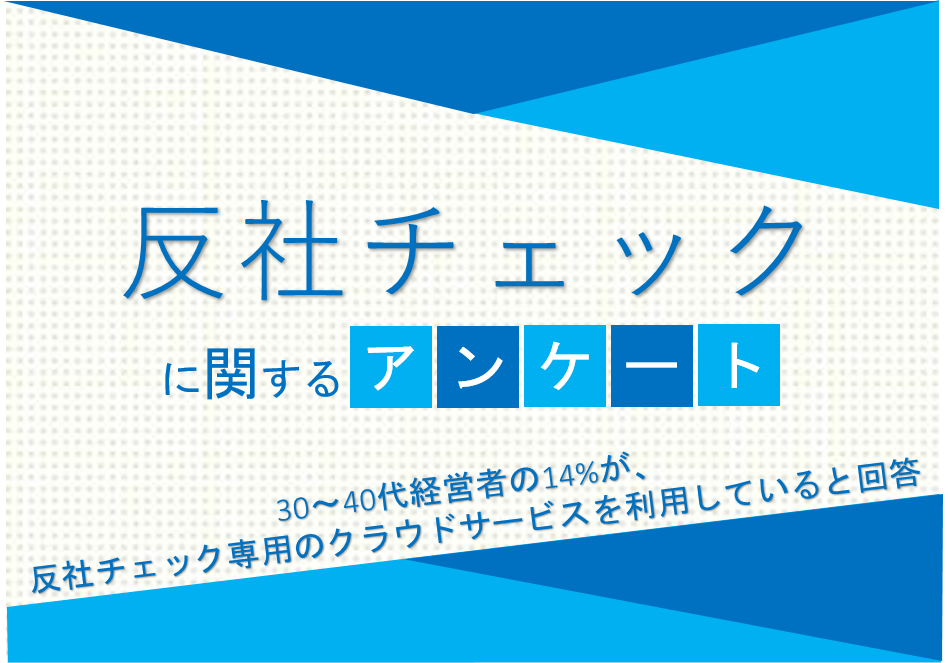 反社チェック

に関するアンケート

30〜40代経営者の14%が、
反社チェック専用のクラウドサービスを利用していると回答